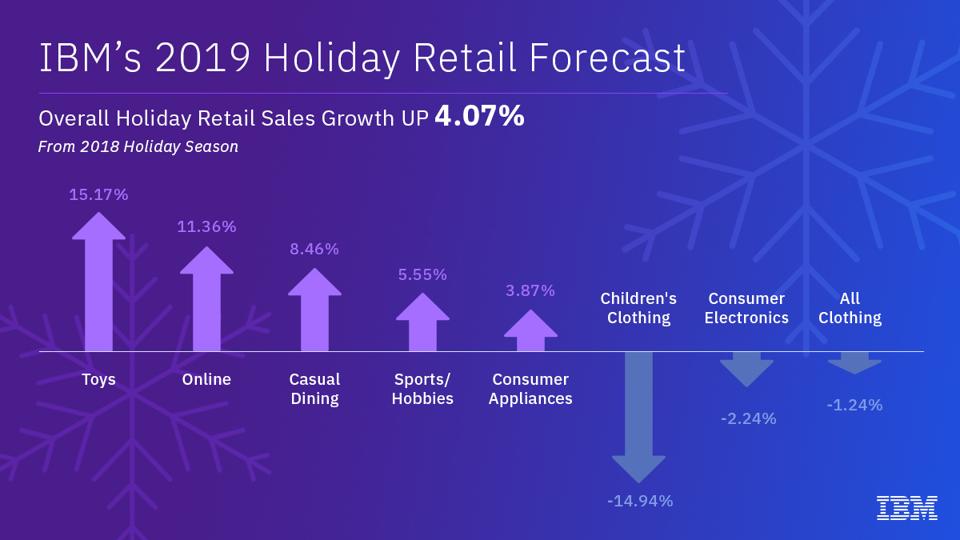 IBM's 2019 Holiday Retail Forecast

Overall Holiday Retail Sales Growth UP 4.07%

From 2018 Holiday Season

15.17%
Toys

11.36%
Online

8.46%
Casual Dining

5.55%
Sports/ Hobbies

3.87%
Consumer Appliances

Children's Clothing
-14.94%

Consumer Electronics
-2.24%

All Clothing
-1.24%

IBM